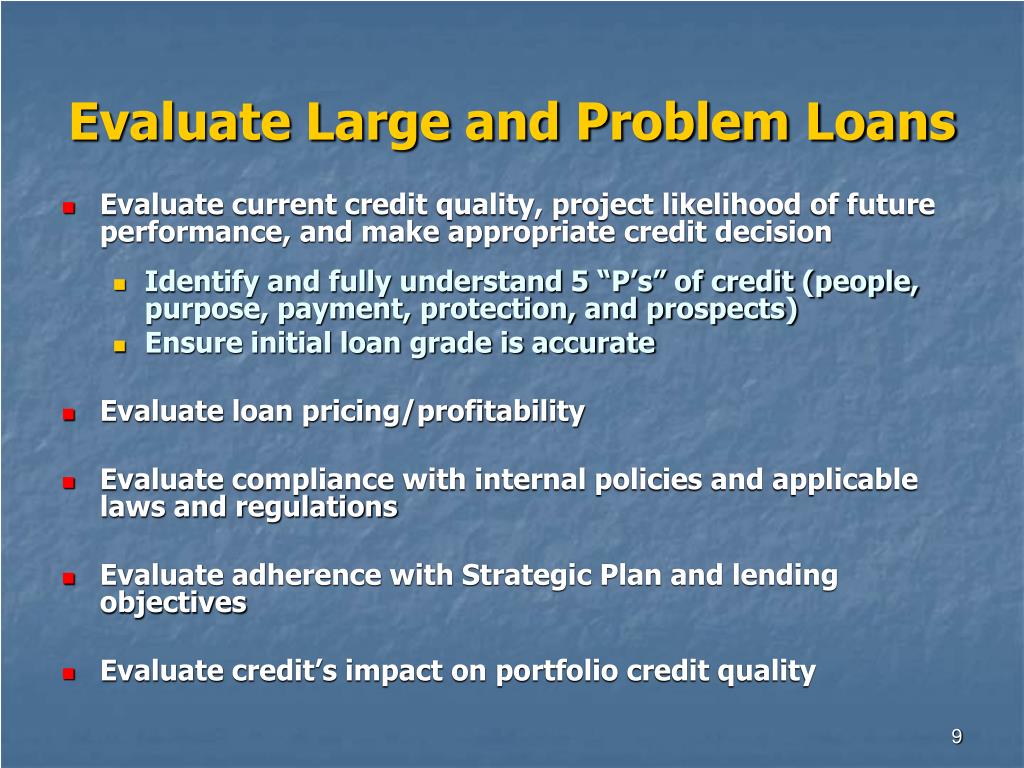 Evaluate Large and Problem Loans

Evaluate current credit quality, project likelihood of future performance, and make appropriate credit decision

Identify and fully understand 5 “P’s” of credit (people, purpose, payment, protection, and prospects)

Ensure initial loan grade is accurate

Evaluate loan pricing/profitability

Evaluate compliance with internal policies and applicable laws and regulations

Evaluate adherence with Strategic Plan and lending objectives

Evaluate credit’s impact on portfolio credit quality

9